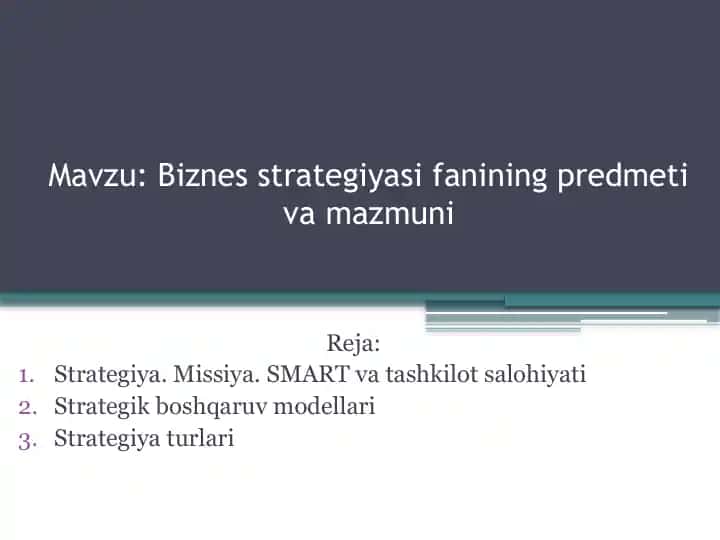 Mavzu: Biznes strategiyasi fanining predmeti va mazmuni

Reja:

1. Strategiya. Missiya. SMART va tashkilot salohiyati
2. Strategik boshqaruv modellari
3. Strategiya turlari